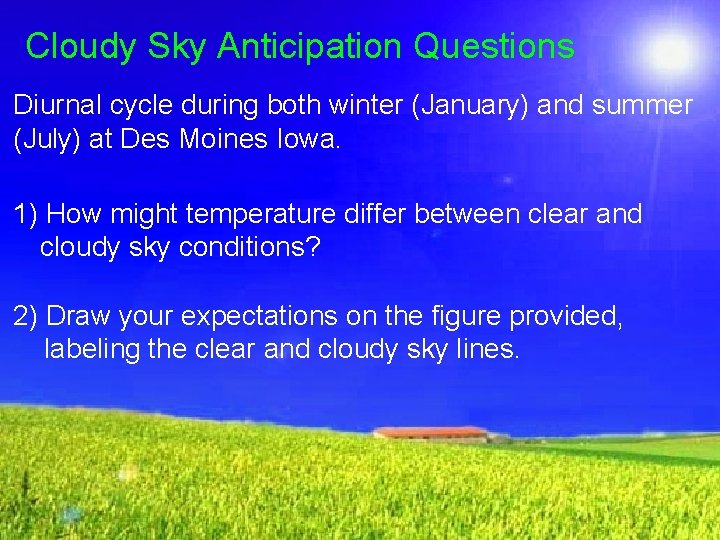 Cloudy Sky Anticipation Questions

Diurnal cycle during both winter (January) and summer (July) at Des Moines Iowa.

1) How might temperature differ between clear and cloudy sky conditions?

2) Draw your expectations on the figure provided, labeling the clear and cloudy sky lines.